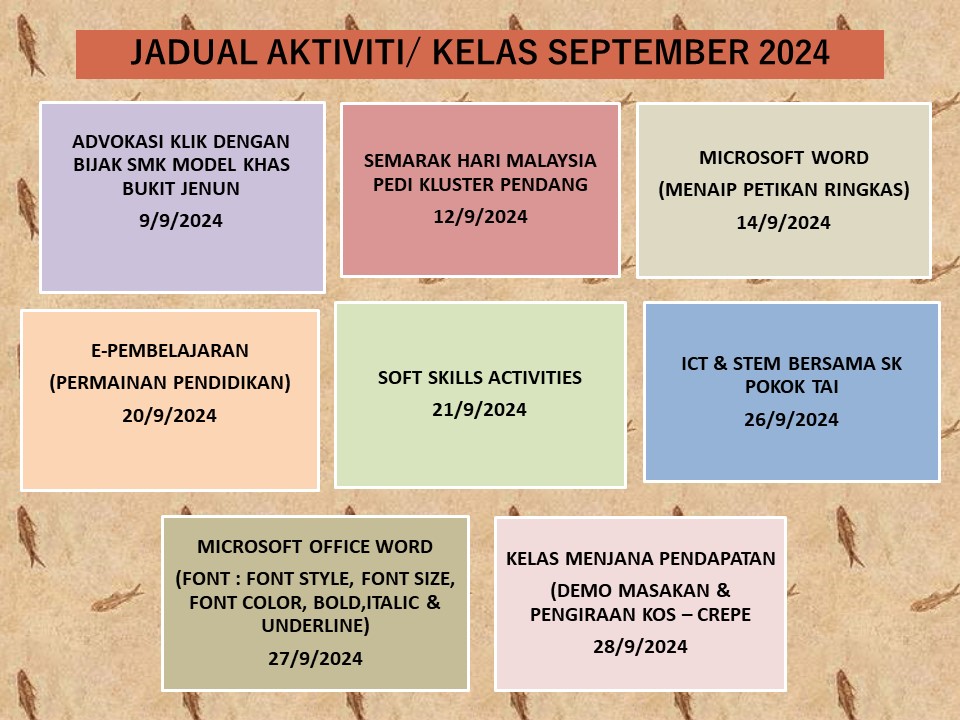 JADUAL AKTIVITI/ KELAS SEPTEMBER 2024

ADVOKASI KLIK DENGAN BIJAK SMK MODEL KHAS BUKIT JENUN
9/9/2024

SEMARAK HARI MALAYSIA PEDI KLUSTER PENDANG
12/9/2024

MICROSOFT WORD
(MENAIP PETIKAN RINGKAS)
14/9/2024

E-PEMBELAJARAN
(PERMAINAN PENDIDIKAN)
20/9/2024

SOFT SKILLS ACTIVITIES
21/9/2024

ICT & STEM BERSAMA SK POKOK TAI
26/9/2024

MICROSOFT OFFICE WORD
(FONT : FONT STYLE, FONT SIZE, FONT COLOR, BOLD,ITALIC & UNDERLINE)
27/9/2024

KELAS MENJANA PENDAPATAN
(DEMO MASAKAN & PENGIRAAN KOS – CREPE
28/9/2024